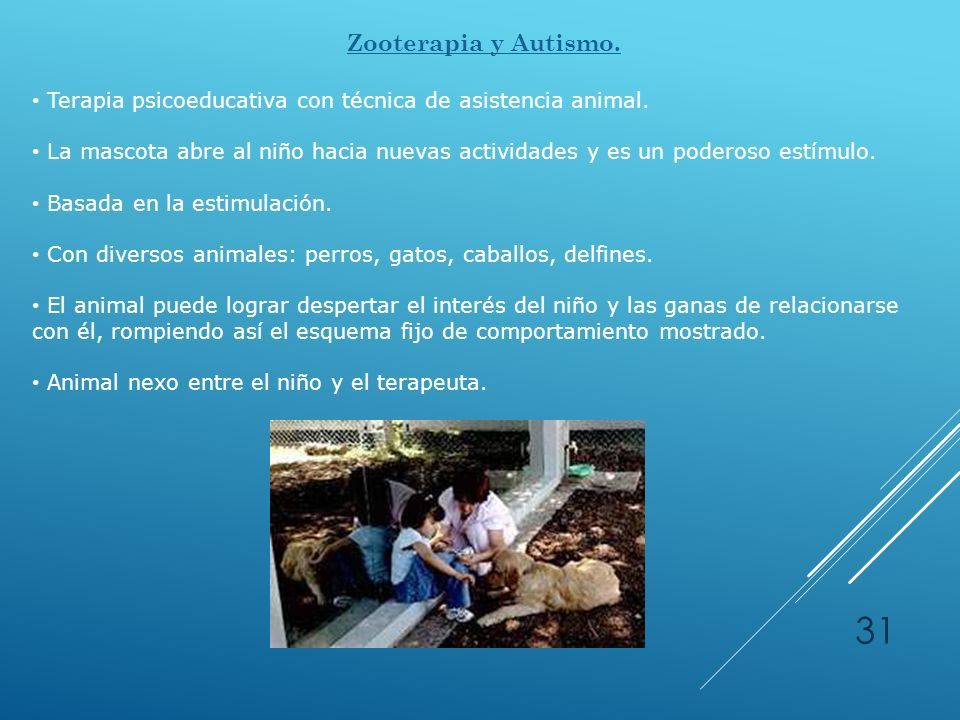 Zooterapia y Autismo.

• Terapia psicoeducativa con técnica de asistencia animal.

• La mascota abre al niño hacia nuevas actividades y es un poderoso estímulo.

• Basada en la estimulación.

• Con diversos animales: perros, gatos, caballos, delfines.

• El animal puede lograr despertar el interés del niño y las ganas de relacionarse con él, rompiendo así el esquema fijo de comportamiento mostrado.

• Animal nexo entre el niño y el terapeuta.

31